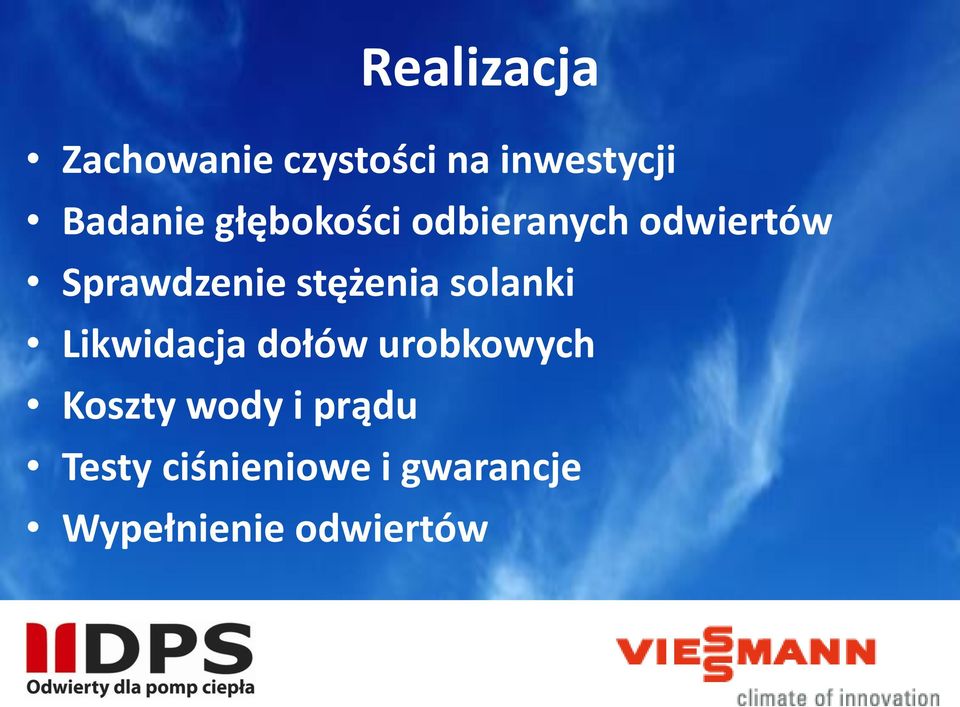 Realizacja

• Zachowanie czystości na inwestycji
• Badanie głębokości odbieranych odwiertów
• Sprawdzenie stężenia solanki
• Likwidacja dołów urobkowych
• Koszty wody i prądu
• Testy ciśnieniowe i gwarancje
• Wypełnienie odwiertów

DPS
Odwierty dla pomp ciepła

VIESSMANN
climate of innovation